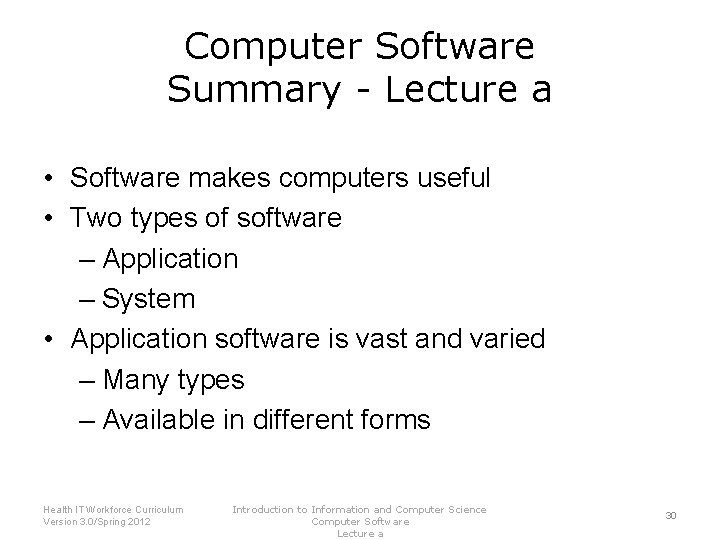 Computer Software
Summary - Lecture a

• Software makes computers useful
• Two types of software
– Application
– System
• Application software is vast and varied
– Many types
– Available in different forms

Health IT Workforce Curriculum
Version 3.0/Spring 2012

Introduction to Information and Computer Science
Computer Software
Lecture a

30